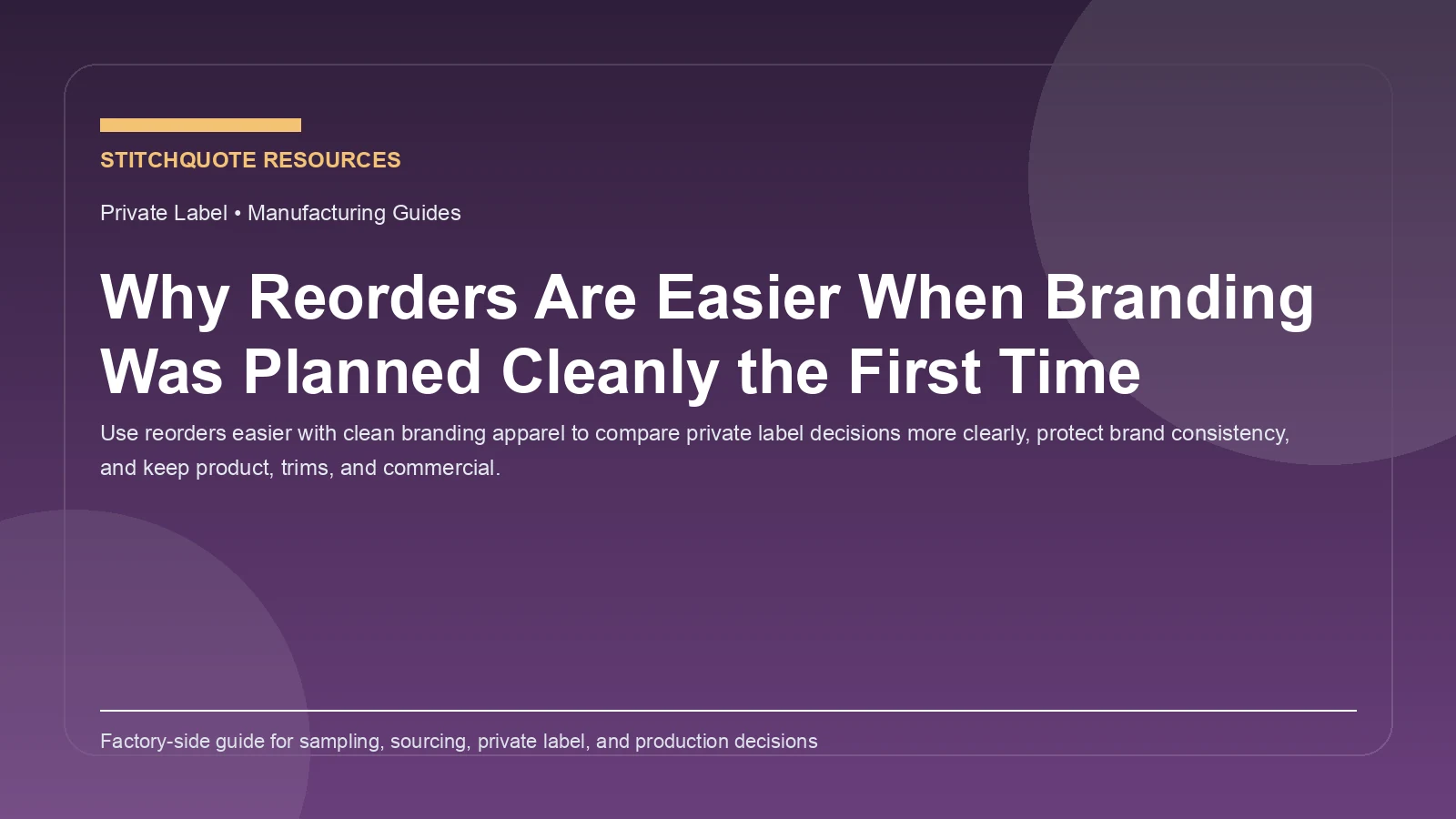 STITCHQUOTE RESOURCES

Private Label • Manufacturing Guides

Why Reorders Are Easier When Branding Was Planned Cleanly the First Time

Use reorders easier with clean branding apparel to compare private label decisions more clearly, protect brand consistency, and keep product, trims, and commercial.

Factory-side guide for sampling, sourcing, private label, and production decisions